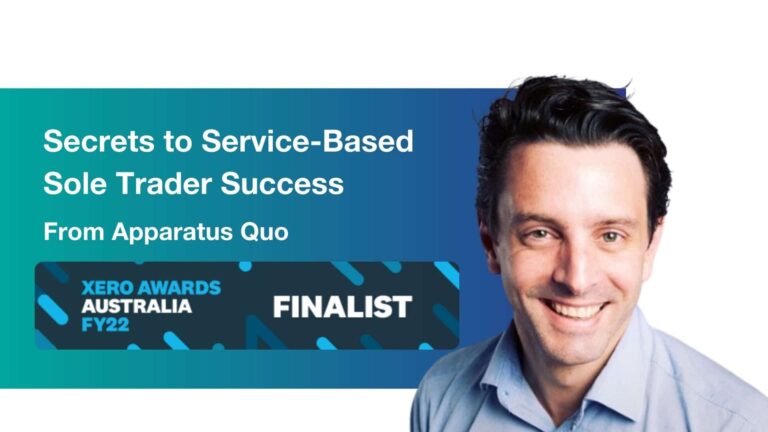 Secrets to Service-Based Sole Trader Success

From Apparatus Quo

XERO AWARDS
AUSTRALIA
FY22

FINALIST